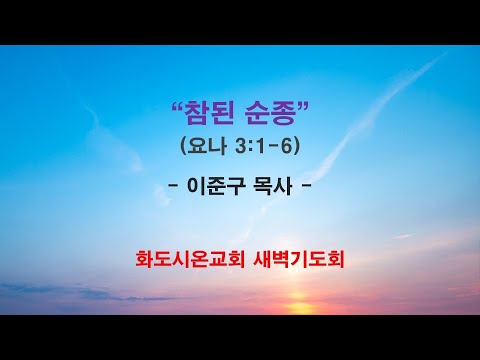 “참된 순종”
(요나 3:1-6)

- 이준구 목사 -

화도시온교회 새벽기도회